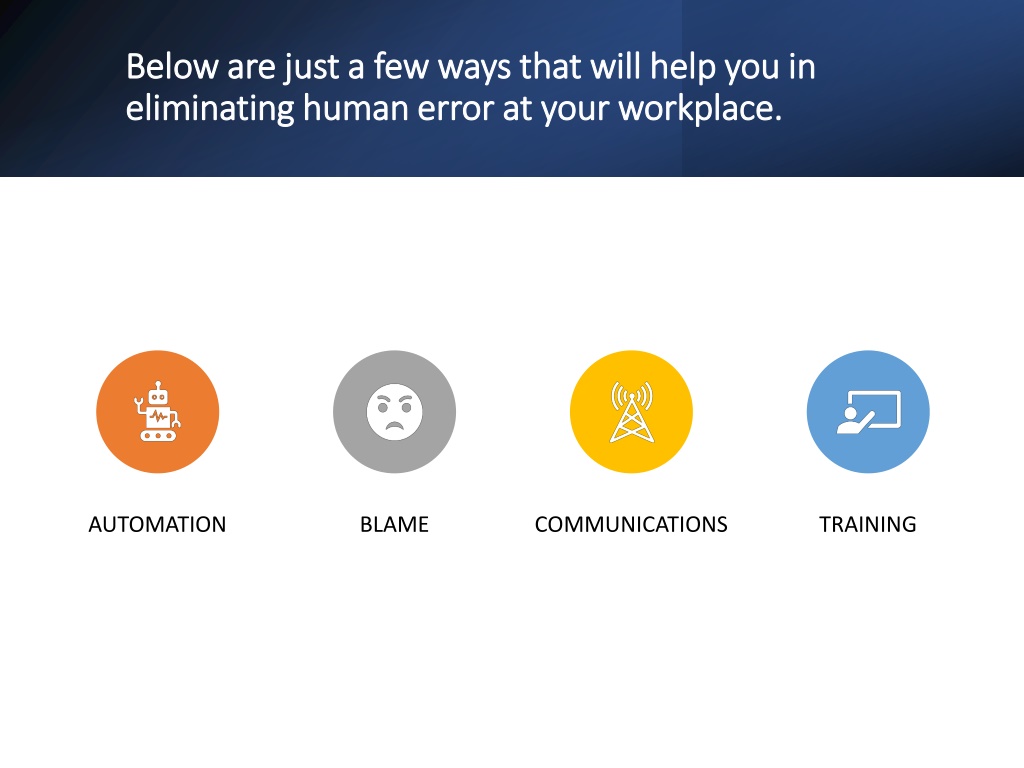 Below are just a few ways that will help you in eliminating human error at your workplace.

AUTOMATION

BLAME

COMMUNICATIONS

TRAINING